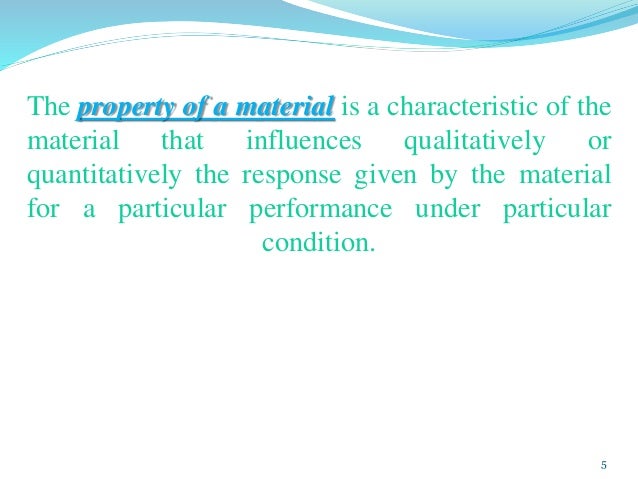 The property of a material is a characteristic of the material that influences qualitatively or quantitatively the response given by the material for a particular performance under particular condition.

5